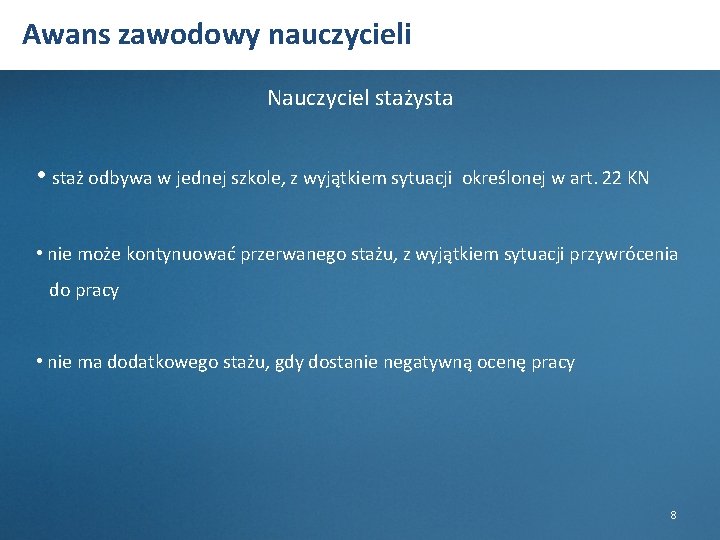 Awans zawodowy nauczycieli

Nauczyciel stażysta

• staż odbywa w jednej szkole, z wyjątkiem sytuacji określonej w art. 22 KN

• nie może kontynuować przerwanego stażu, z wyjątkiem sytuacji przywrócenia do pracy

• nie ma dodatkowego stażu, gdy dostanie negatywną ocenę pracy

8